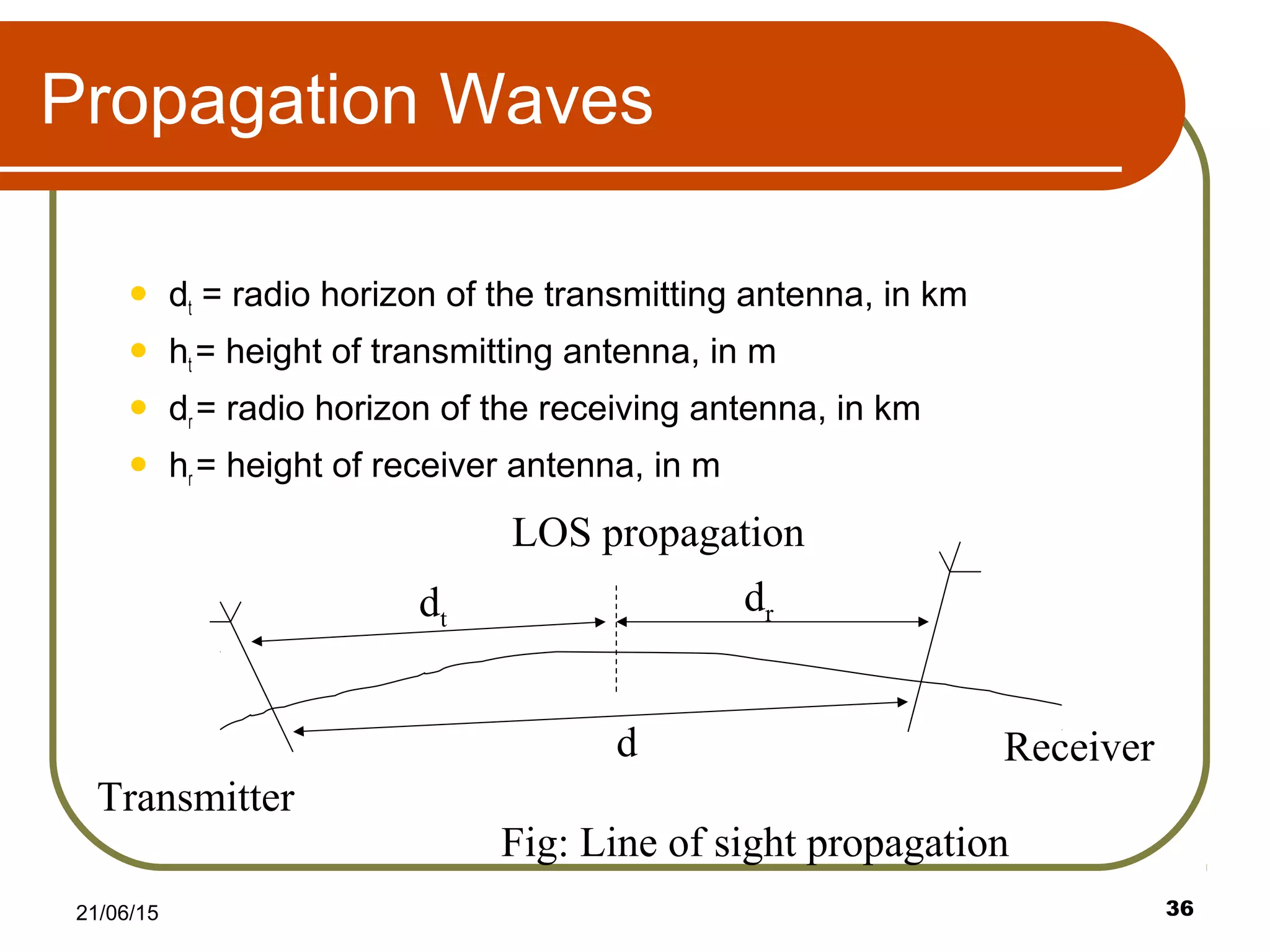 Propagation Waves

- $d_t$ = radio horizon of the transmitting antenna, in km
- $h_t$= height of transmitting antenna, in m
- $d_r$= radio horizon of the receiving antenna, in km
- $h_r$= height of receiver antenna, in m

LOS propagation

$d_t$

$d_r$

d

Receiver

Transmitter

Fig: Line of sight propagation

21/06/15

36